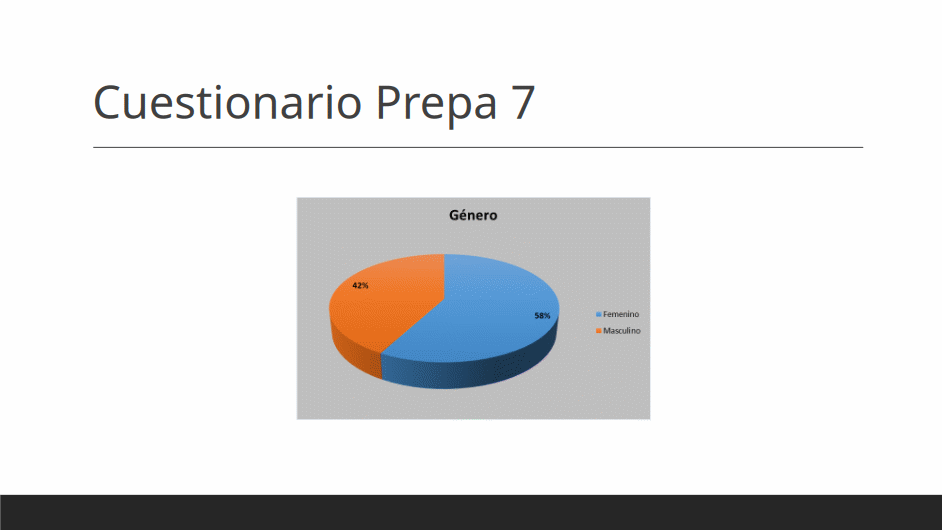 Cuestionario Prepa 7

Género

42%

58%

Femenino
Masculino